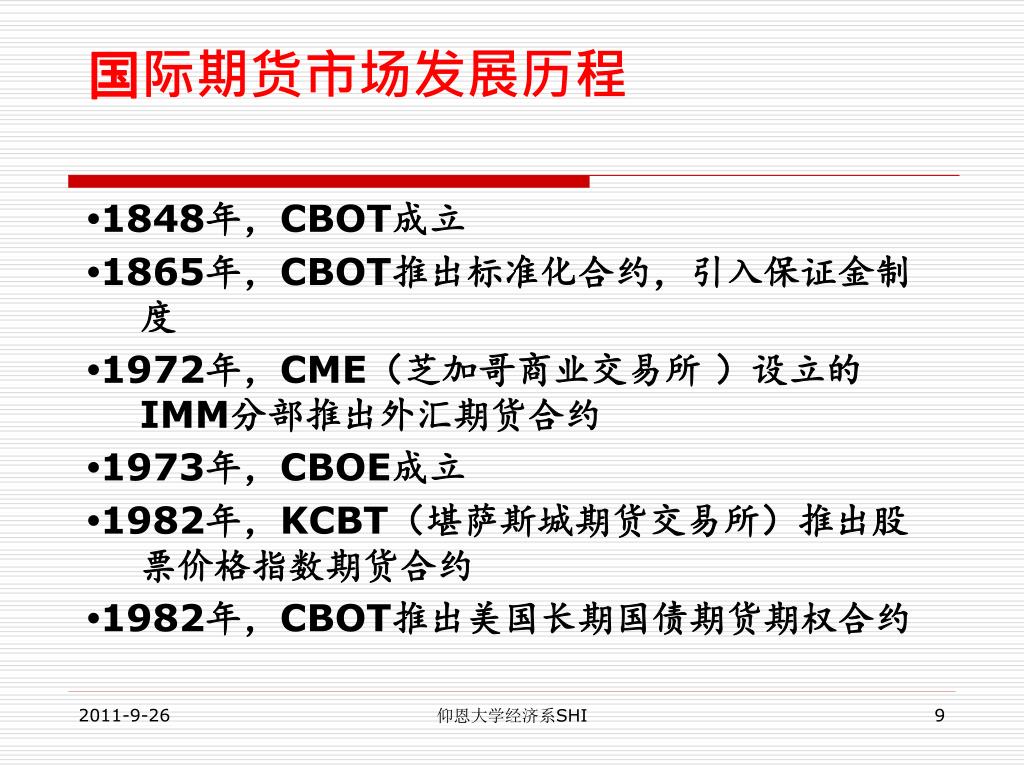 国际期货市场发展历程

•1848年，CBOT成立

•1865年，CBOT推出标准化合约，引入保证金制度

•1972年，CME（芝加哥商业交易所 ）设立的IMM分部推出外汇期货合约

•1973年，CBOE成立

•1982年，KCBT（堪萨斯城期货交易所）推出股票价格指数期货合约

•1982年，CBOT推出美国长期国债期货期权合约

2011-9-26

仰恩大学经济系SHI

9